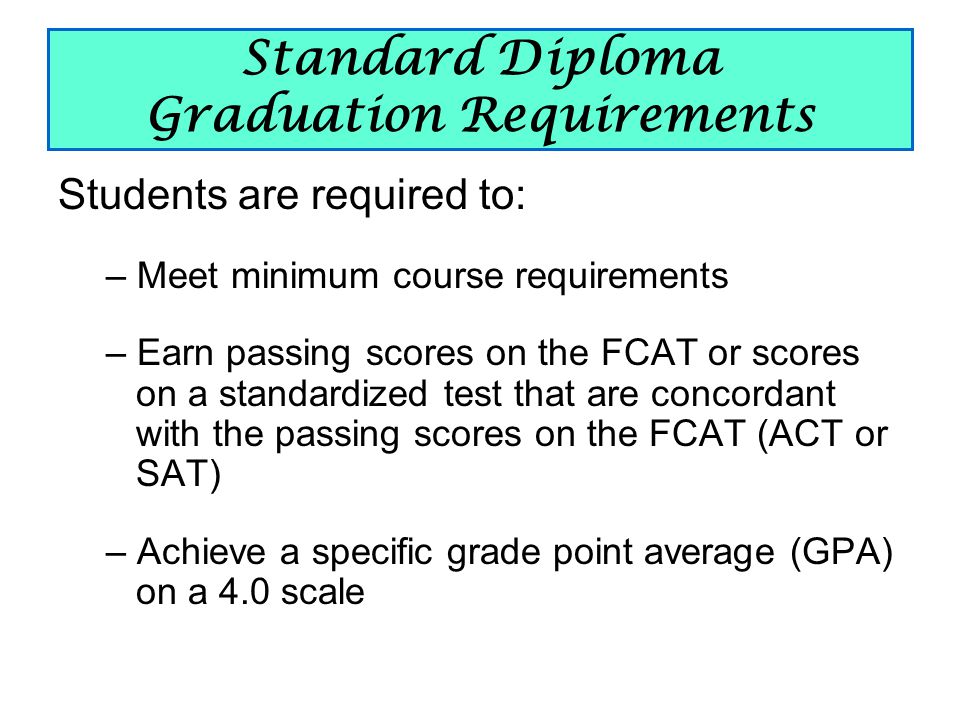 Standard Diploma
Graduation Requirements

Students are required to:

– Meet minimum course requirements

– Earn passing scores on the FCAT or scores on a standardized test that are concordant with the passing scores on the FCAT (ACT or SAT)

– Achieve a specific grade point average (GPA) on a 4.0 scale